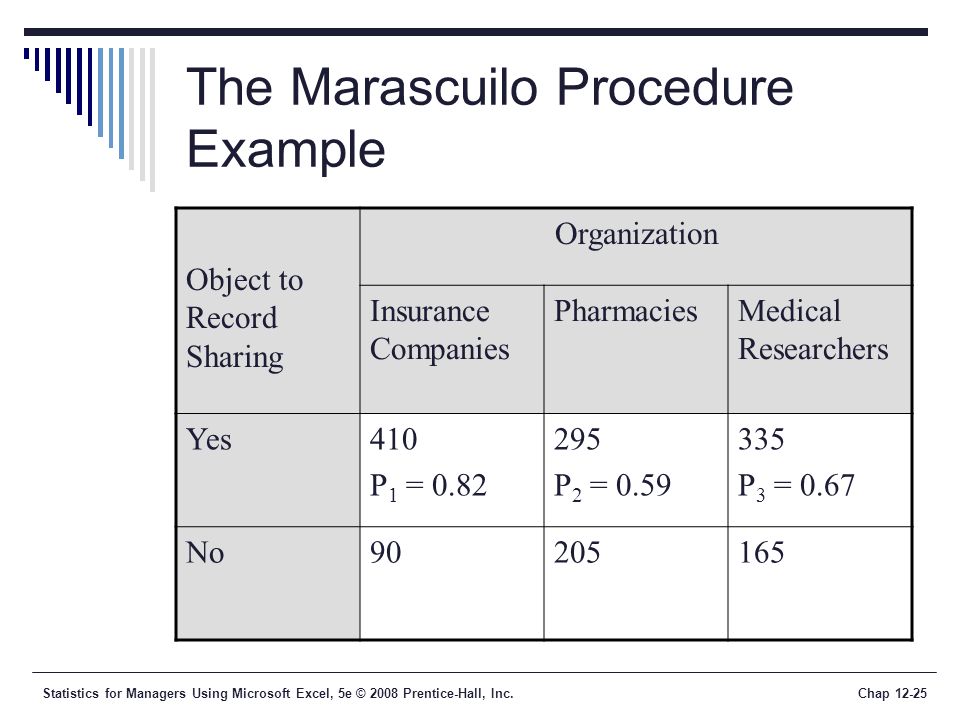 The Marascuilo Procedure Example

| Object to Record Sharing | Organization | | |
|---|---|---|---|
| | Insurance Companies | Pharmacies | Medical Researchers |
| Yes | 410 $P_1 = 0.82$ | 295 $P_2 = 0.59$ | 335 $P_3 = 0.67$ |
| No | 90 | 205 | 165 |

Statistics for Managers Using Microsoft Excel, 5e © 2008 Prentice-Hall, Inc.

Chap 12-25